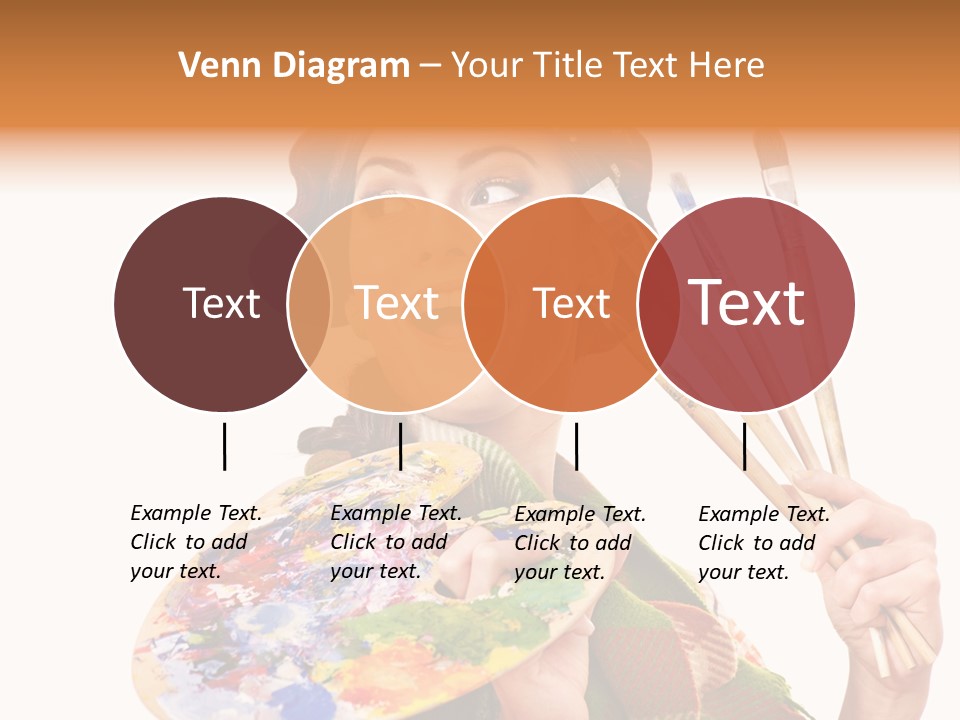 Venn Diagram – Your Title Text Here

Text

Text

Text

Text

Example Text. Click to add your text.

Example Text. Click to add your text.

Example Text. Click to add your text.

Example Text. Click to add your text.